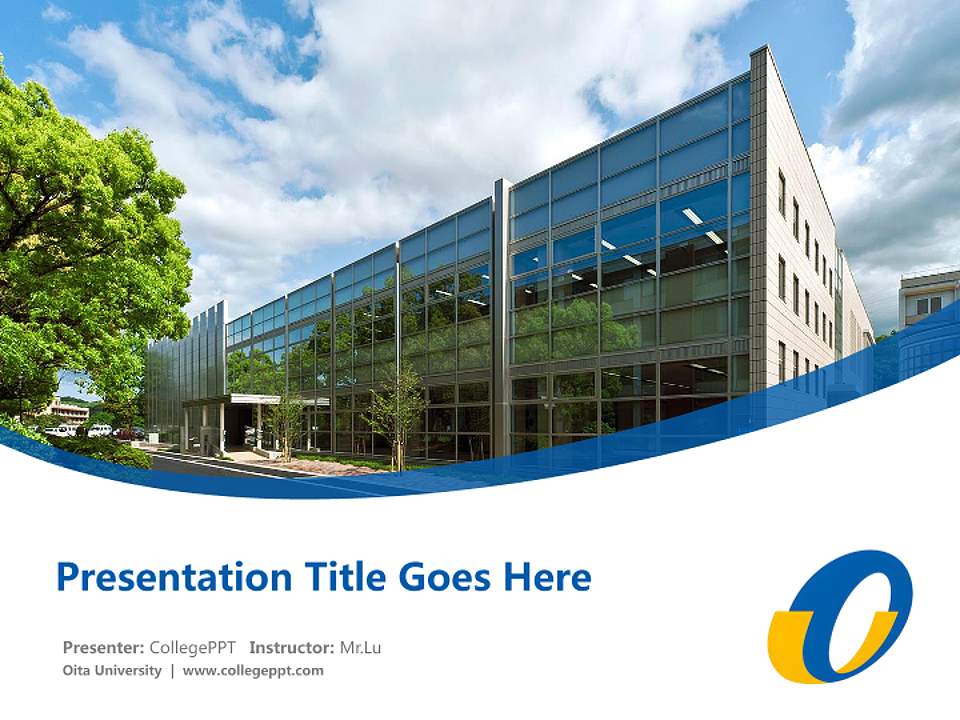 Presentation Title Goes Here

Presenter: CollegePPT Instructor: Mr.Lu
Oita University | www.collegeppt.com